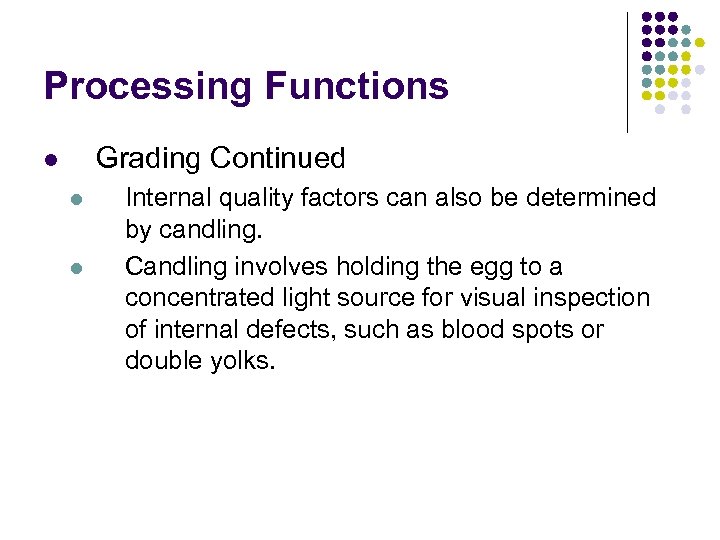 Processing Functions

- Grading Continued
  - Internal quality factors can also be determined by candling.
  - Candling involves holding the egg to a concentrated light source for visual inspection of internal defects, such as blood spots or double yolks.